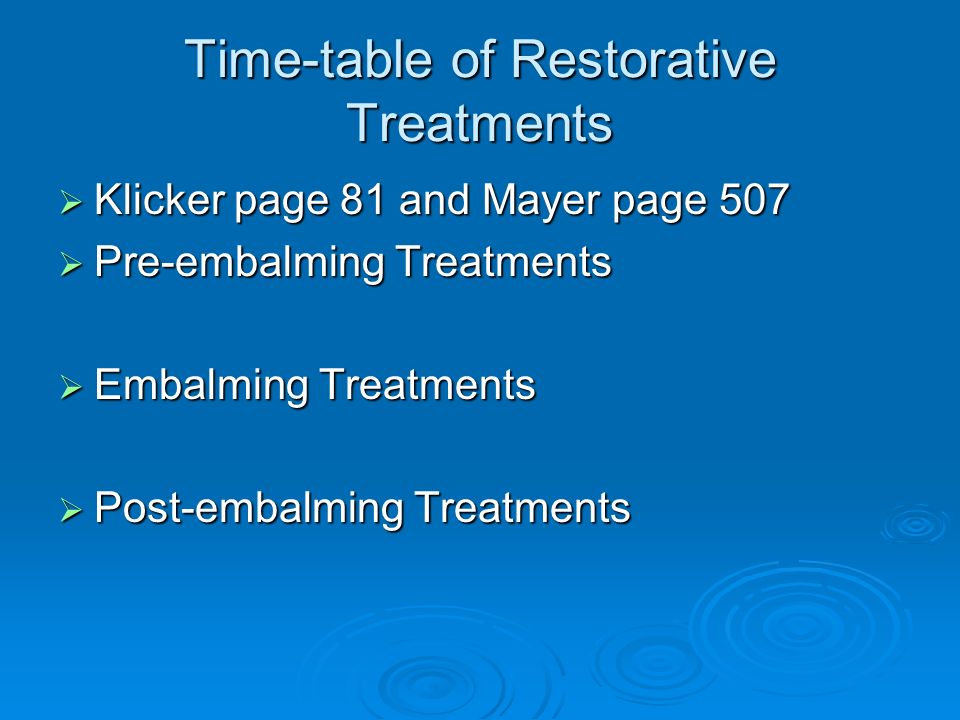 Time-table of Restorative Treatments

➢ Klicker page 81 and Mayer page 507
➢ Pre-embalming Treatments

➢ Embalming Treatments

➢ Post-embalming Treatments